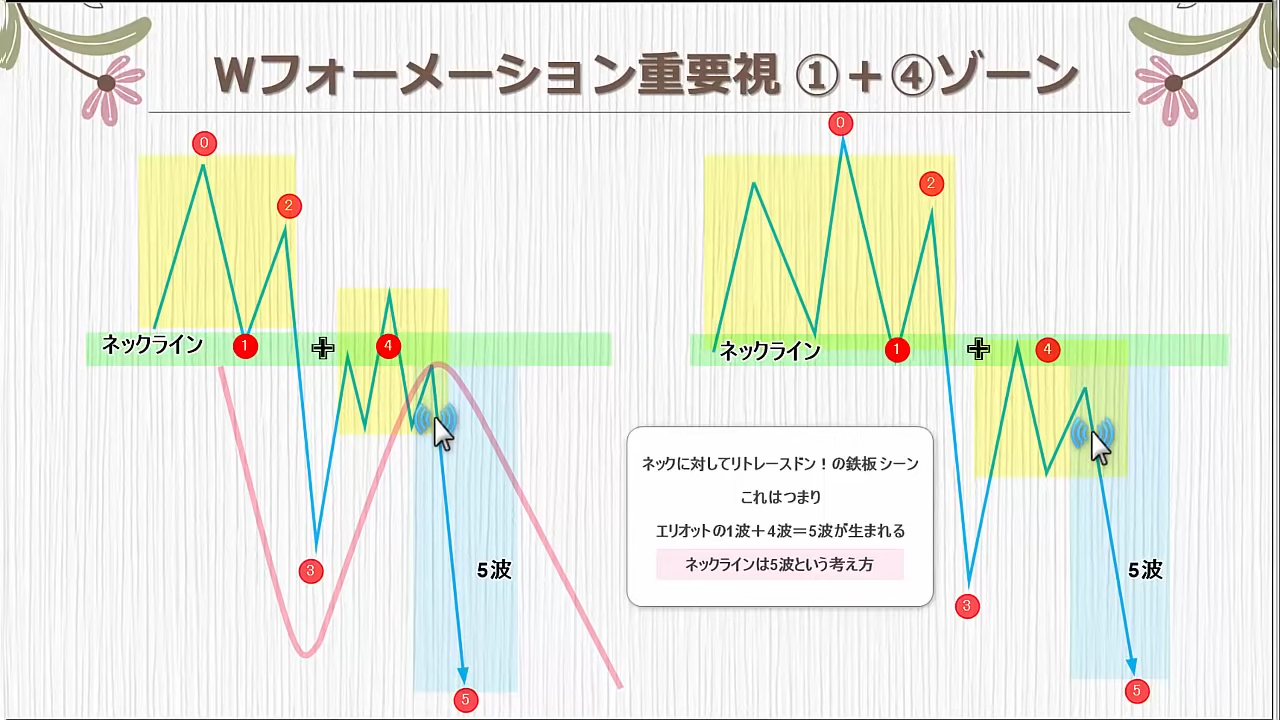 Wフォーメーション重要視 ①＋④ゾーン

0
2
ネックライン
1
4
3
5波
5

0
2
ネックライン
1
4
3
5波
5

ネックに対してリトレースドン！の鉄板シーン

これはつまり

エリオットの1波＋4波＝5波が生まれる

ネックラインは5波という考え方